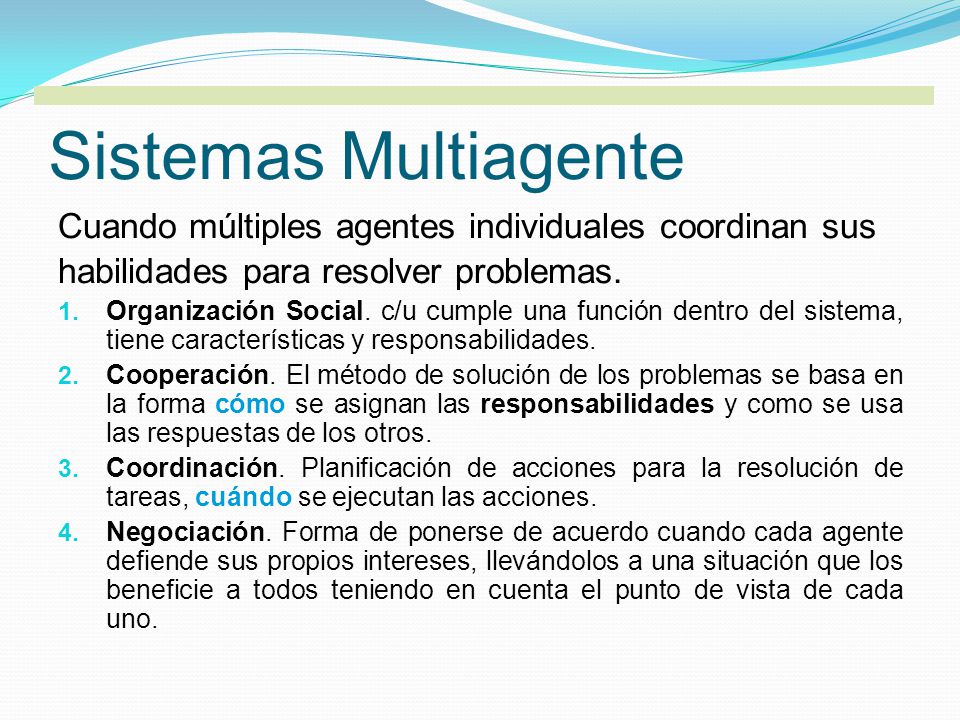 Sistemas Multiagente

Cuando múltiples agentes individuales coordinan sus habilidades para resolver problemas.

1. Organización Social. c/u cumple una función dentro del sistema, tiene características y responsabilidades.
2. Cooperación. El método de solución de los problemas se basa en la forma cómo se asignan las responsabilidades y como se usa las respuestas de los otros.
3. Coordinación. Planificación de acciones para la resolución de tareas, cuándo se ejecutan las acciones.
4. Negociación. Forma de ponerse de acuerdo cuando cada agente defiende sus propios intereses, llevándolos a una situación que los beneficie a todos teniendo en cuenta el punto de vista de cada uno.